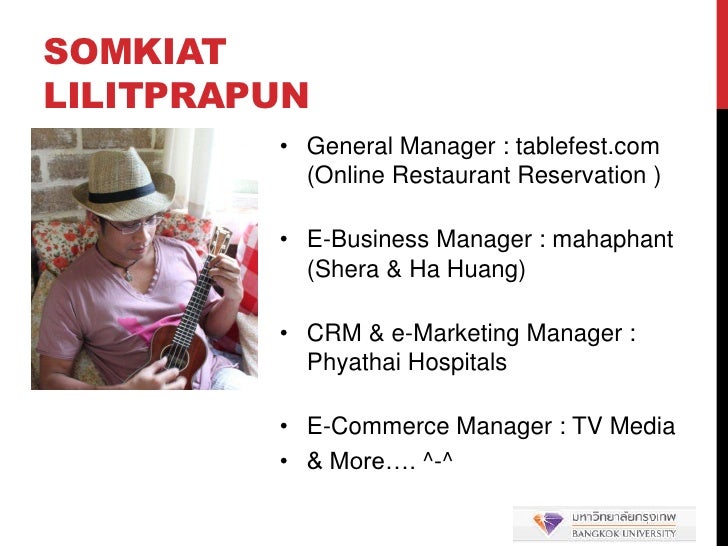 SOMKIAT LILITPRAPUN

• General Manager : tablefest.com (Online Restaurant Reservation )

• E-Business Manager : mahaphant (Shera & Ha Huang)

• CRM & e-Marketing Manager : Phyathai Hospitals

• E-Commerce Manager : TV Media
• & More…. ^-^

มหาวิทยาลัยกรุงเทพ
BANGKOK UNIVERSITY